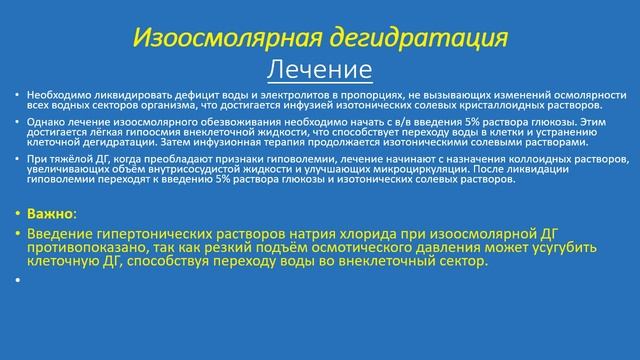 Изоосмолярная дегидратация
Лечение

• Необходимо ликвидировать дефицит воды и электролитов в пропорциях, не вызывающих изменений осмолярности всех водных секторов организма, что достигается инфузией изотонических солевых кристаллоидных растворов.

• Однако лечение изоосмолярного обезвоживания необходимо начать с в/в введения 5% раствора глюкозы. Этим достигается лёгкая гипоосмия внеклеточной жидкости, что способствует переходу воды в клетки и устранению клеточной дегидратации. Затем инфузионная терапия продолжается изотоническими солевыми растворами.

• При тяжёлой ДГ, когда преобладают признаки гиповолемии, лечение начинают с назначения коллоидных растворов, увеличивающих объём внутрисосудистой жидкости и улучшающих микроциркуляции. После ликвидации гиповолемии переходят к введению 5% раствора глюкозы и изотонических солевых растворов.

• Важно:

• Введение гипертонических растворов натрия хлорида при изоосмолярной ДГ противопоказано, так как резкий подъём осмотического давления может усугубить клеточную ДГ, способствуя переходу воды во внеклеточный сектор.

•